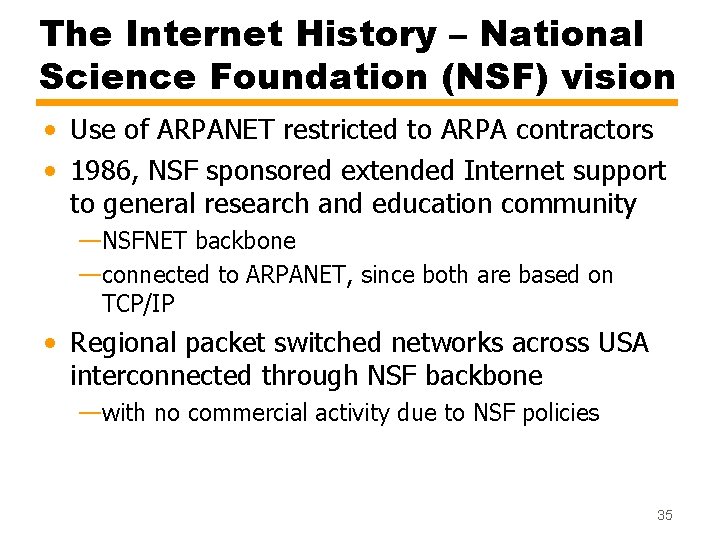 The Internet History – National Science Foundation (NSF) vision

• Use of ARPANET restricted to ARPA contractors
• 1986, NSF sponsored extended Internet support to general research and education community
—NSFNET backbone
—connected to ARPANET, since both are based on TCP/IP
• Regional packet switched networks across USA interconnected through NSF backbone
—with no commercial activity due to NSF policies

35